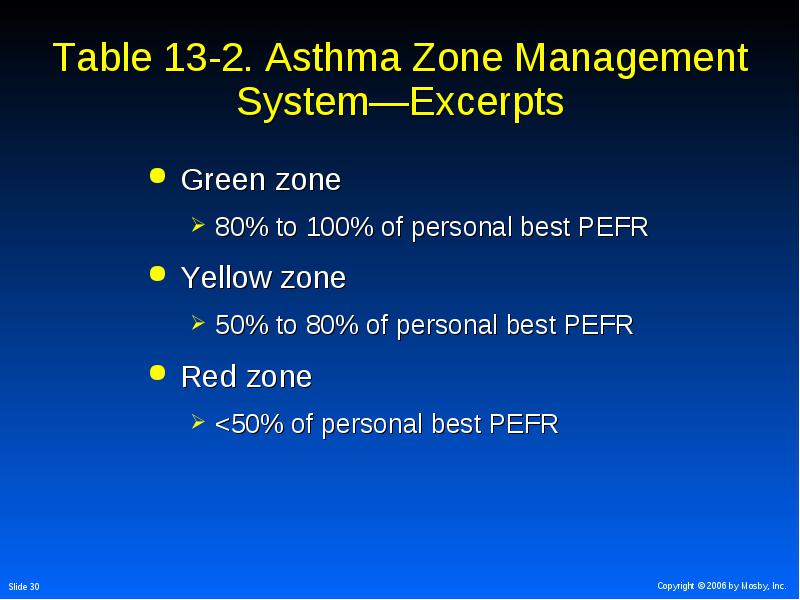 Table 13-2. Asthma Zone Management System—Excerpts

- Green zone
  - 80% to 100% of personal best PEFR
- Yellow zone
  - 50% to 80% of personal best PEFR
- Red zone
  - <50% of personal best PEFR

Slide 30

Copyright © 2006 by Mosby, Inc.